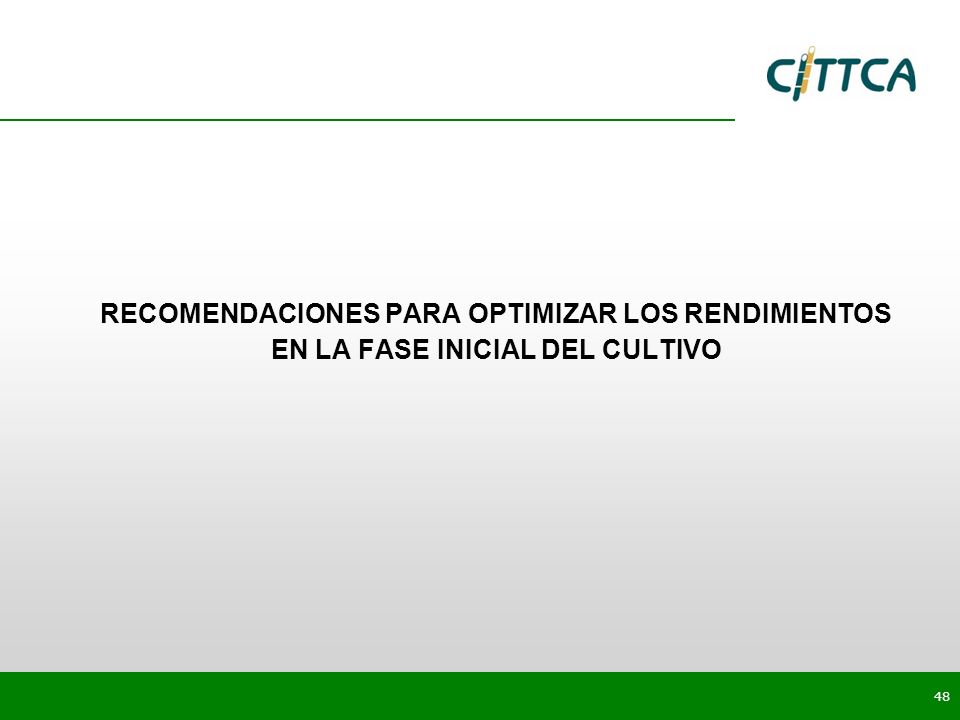 CITTCA

RECOMENDACIONES PARA OPTIMIZAR LOS RENDIMIENTOS EN LA FASE INICIAL DEL CULTIVO

48